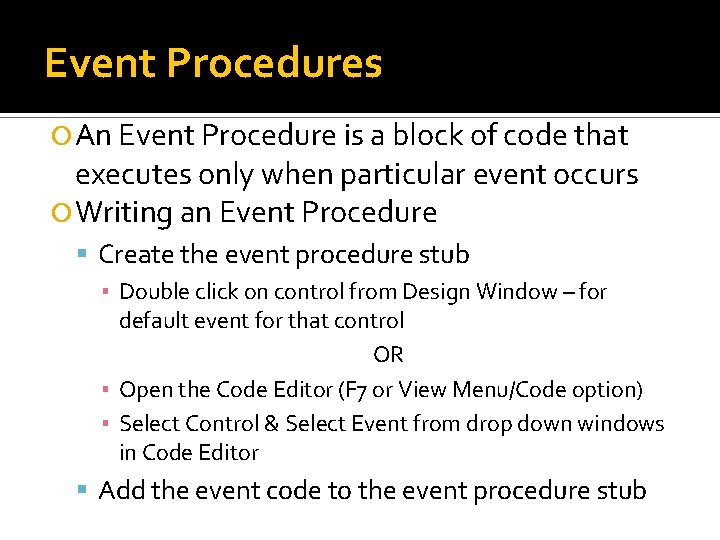 Event Procedures

An Event Procedure is a block of code that executes only when particular event occurs

Writing an Event Procedure

Create the event procedure stub

Double click on control from Design Window – for default event for that control

OR

Open the Code Editor (F7 or View Menu/Code option)

Select Control & Select Event from drop down windows in Code Editor

Add the event code to the event procedure stub